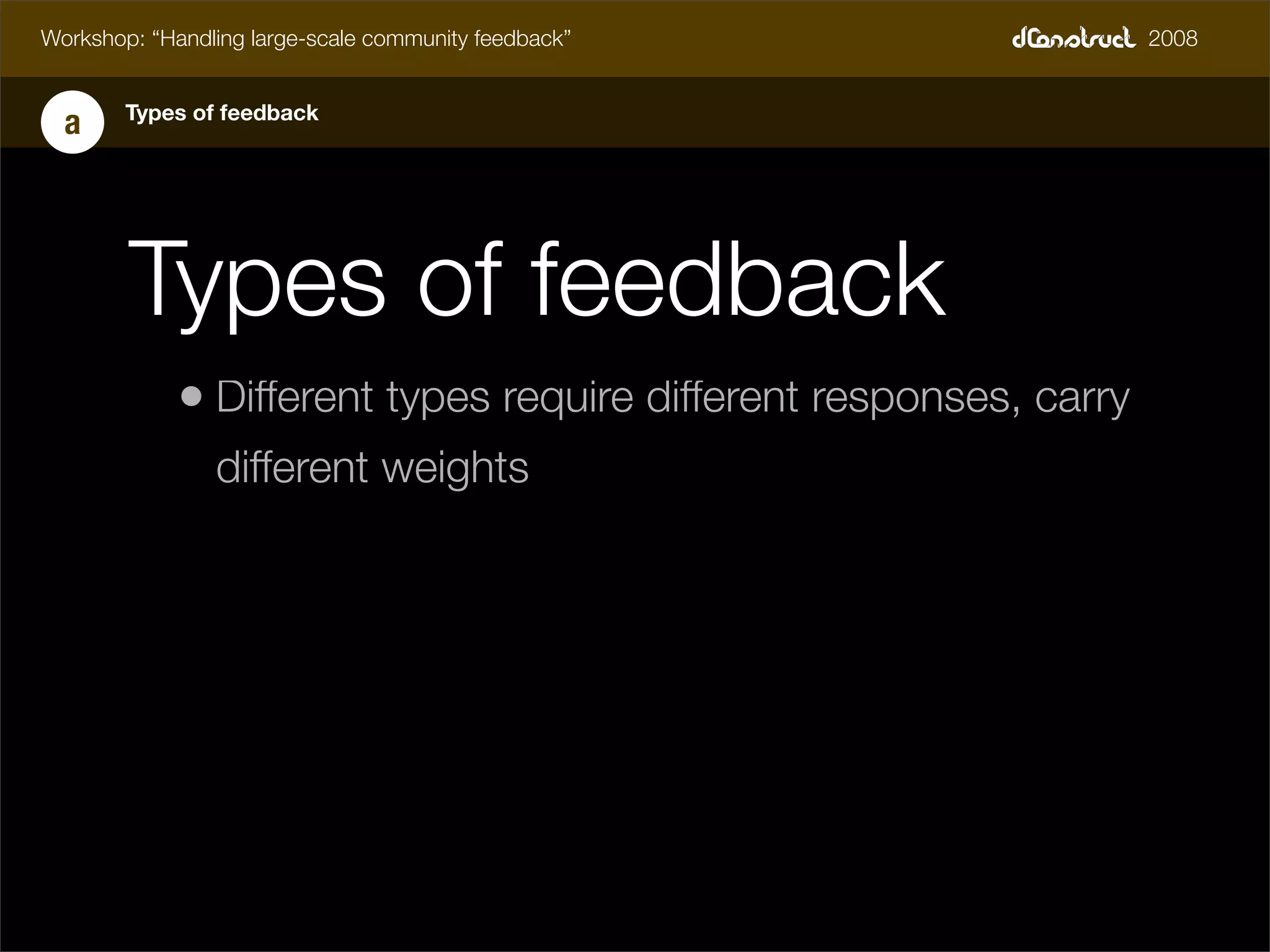 Workshop: “Handling large-scale community feedback”

dConstruct 2008

a

Types of feedback

Types of feedback

• Different types require different responses, carry different weights